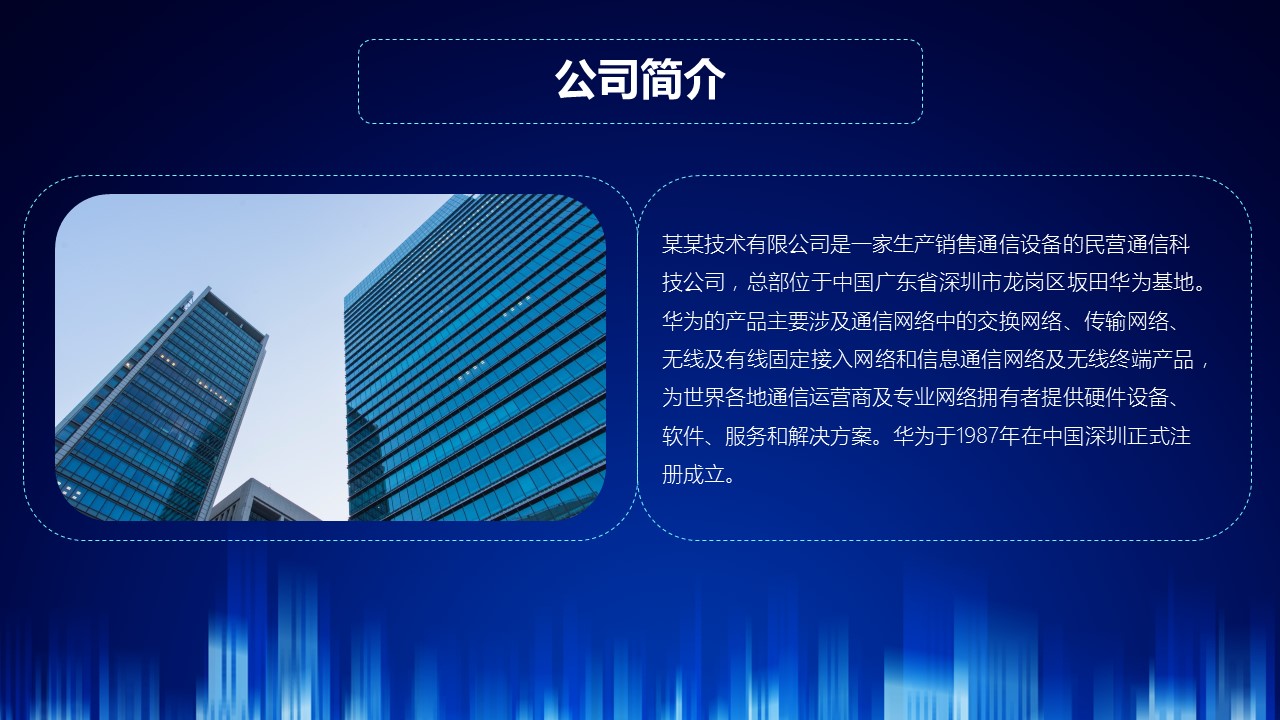 公司简介

某某技术有限公司是一家生产销售通信设备的民营通信科技公司，总部位于中国广东省深圳市龙岗区坂田华为基地。华为的产品主要涉及通信网络中的交换网络、传输网络、无线及有线固定接入网络和信息通信网络及无线终端产品，为世界各地通信运营商及专业网络拥有者提供硬件设备、软件、服务和解决方案。华为于1987年在中国深圳正式注册成立。